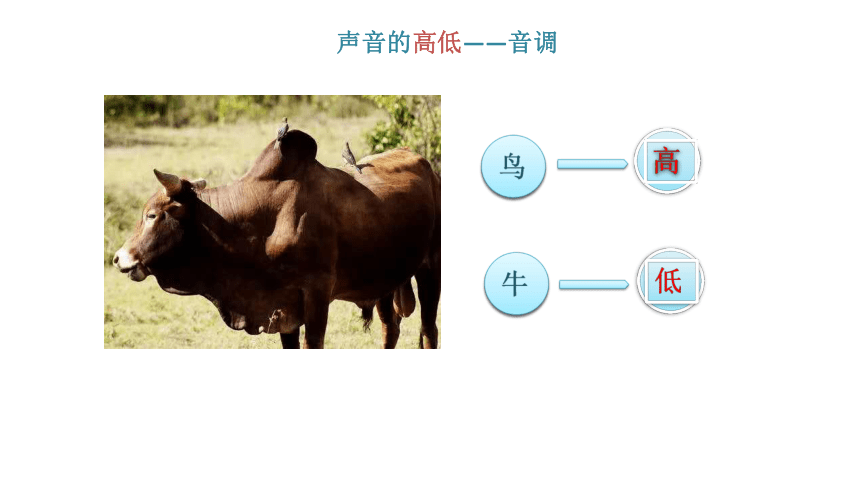 声音的高低——音调

鸟

高

牛

低